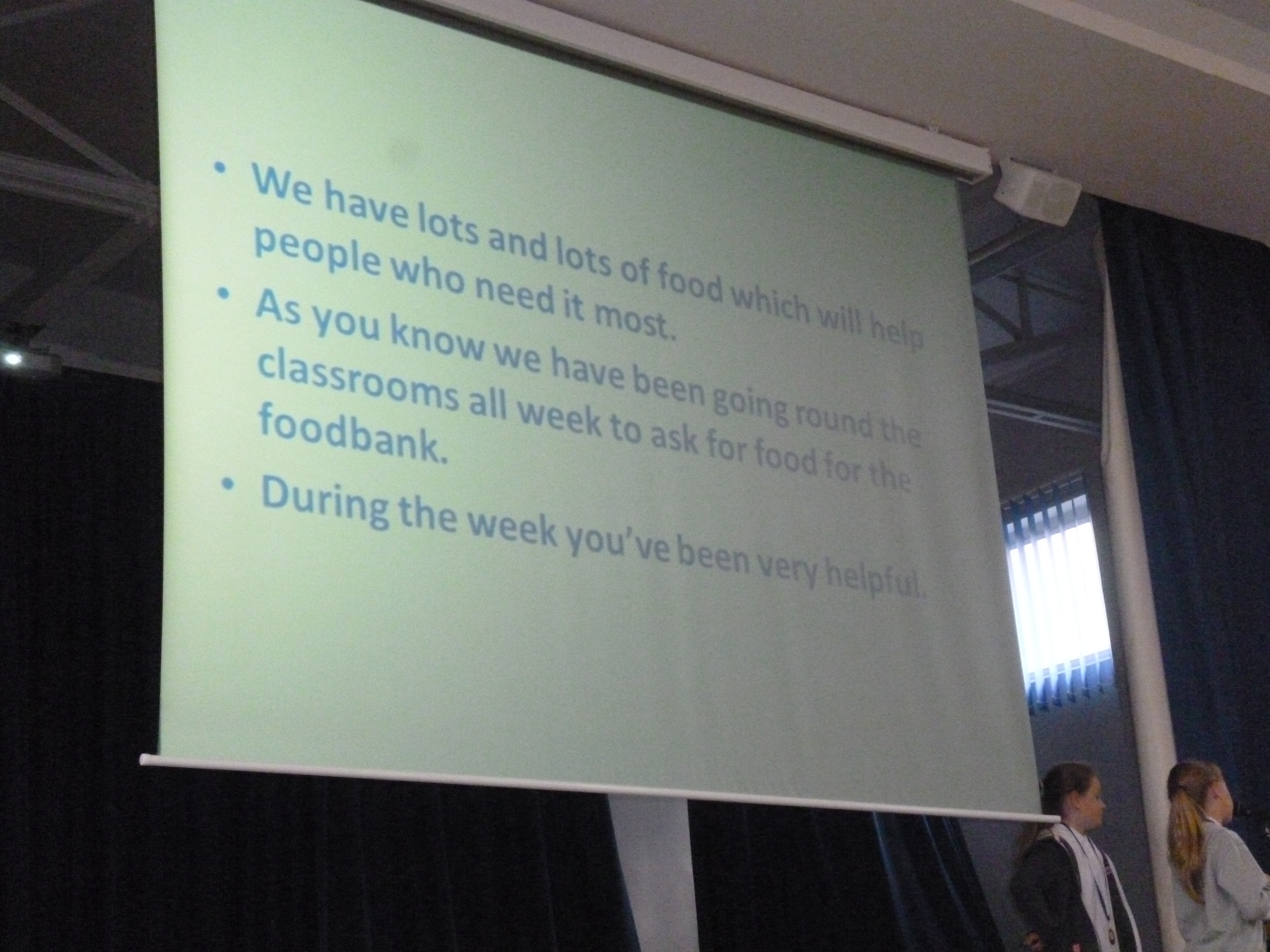 • We have lots and lots of food which will help people who need it most.
• As you know we have been going round the classrooms all week to ask for food for the foodbank.
• During the week you've been very helpful.